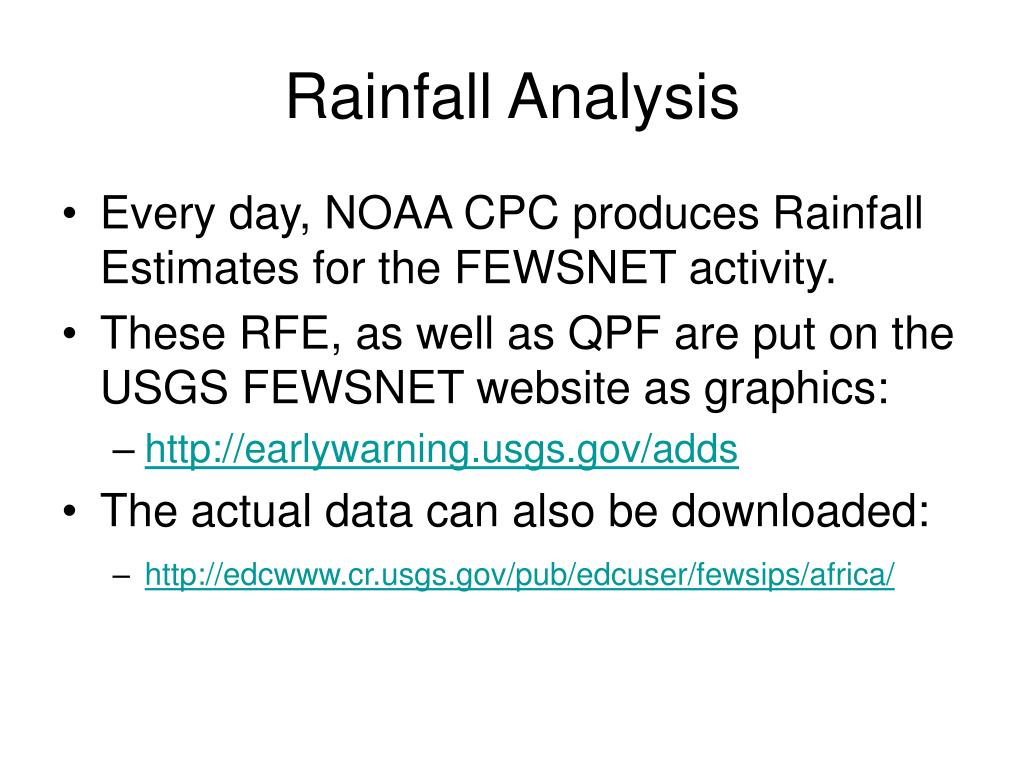 Rainfall Analysis

• Every day, NOAA CPC produces Rainfall Estimates for the FEWSNET activity.
• These RFE, as well as QPF are put on the USGS FEWSNET website as graphics:
– http://earlywarning.usgs.gov/adds
• The actual data can also be downloaded:
– http://edcwww.cr.usgs.gov/pub/edcuser/fewsips/africa/